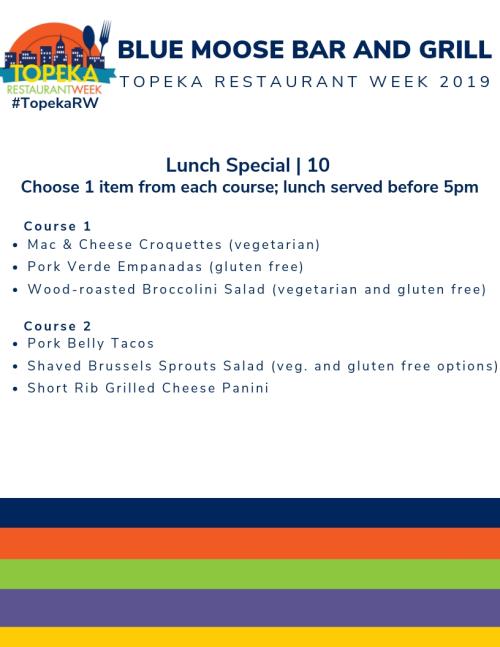 TOPEKA
RESTAURANTWEEK
#TopekaRW

BLUE MOOSE BAR AND GRILL
TOPEKA RESTAURANT WEEK 2019

Lunch Special | 10
Choose 1 item from each course; lunch served before 5pm

Course 1
• Mac & Cheese Croquettes (vegetarian)
• Pork Verde Empanadas (gluten free)
• Wood-roasted Broccolini Salad (vegetarian and gluten free)

Course 2
• Pork Belly Tacos
• Shaved Brussels Sprouts Salad (veg. and gluten free options)
• Short Rib Grilled Cheese Panini